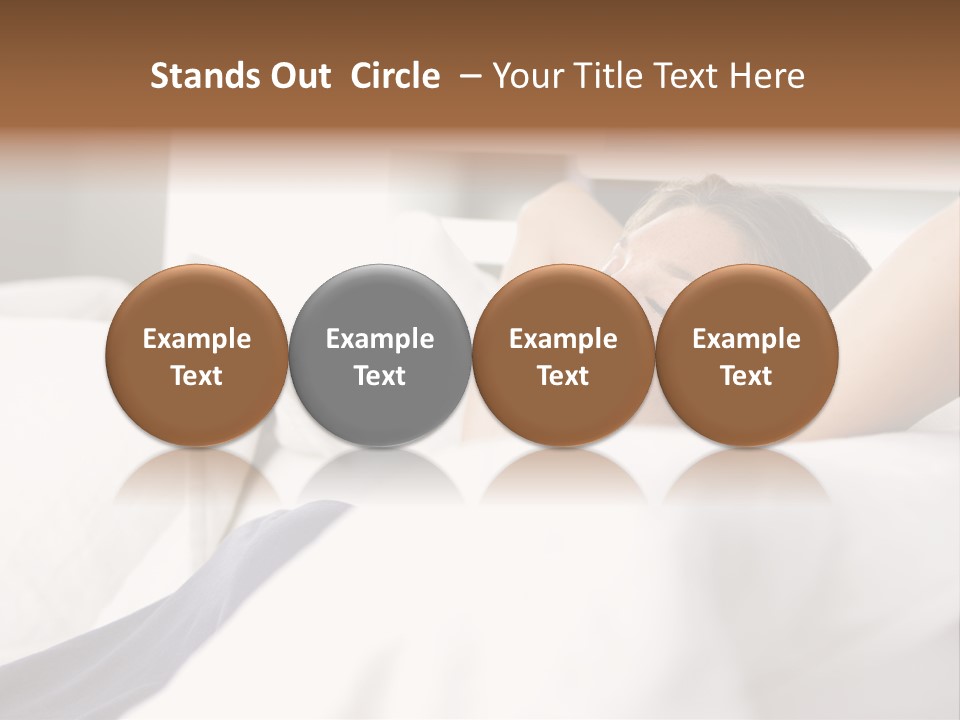 Stands Out Circle – Your Title Text Here

Example Text

Example Text

Example Text

Example Text